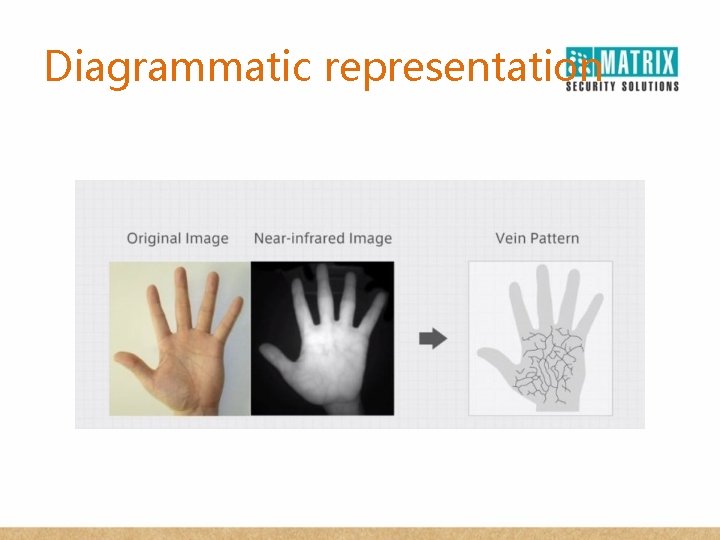 Diagrammatic representation

MATRIX
SECURITY SOLUTIONS

Original Image
Near-infrared Image
Vein Pattern